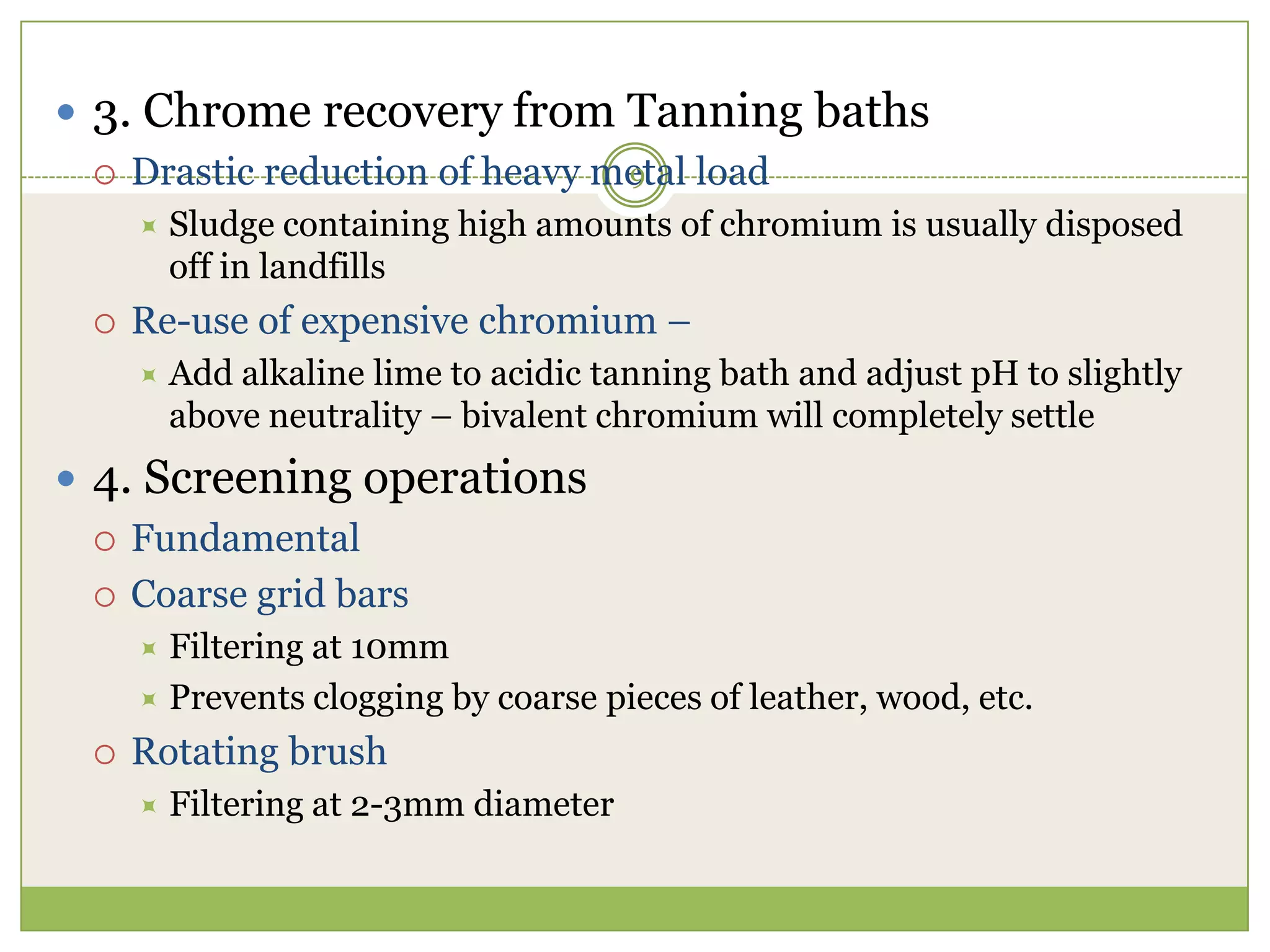 3. Chrome recovery from Tanning baths

Drastic reduction of heavy metal load

9

Sludge containing high amounts of chromium is usually disposed off in landfills

Re-use of expensive chromium –

Add alkaline lime to acidic tanning bath and adjust pH to slightly above neutrality – bivalent chromium will completely settle

4. Screening operations

Fundamental

Coarse grid bars

Filtering at 10mm

Prevents clogging by coarse pieces of leather, wood, etc.

Rotating brush

Filtering at 2-3mm diameter